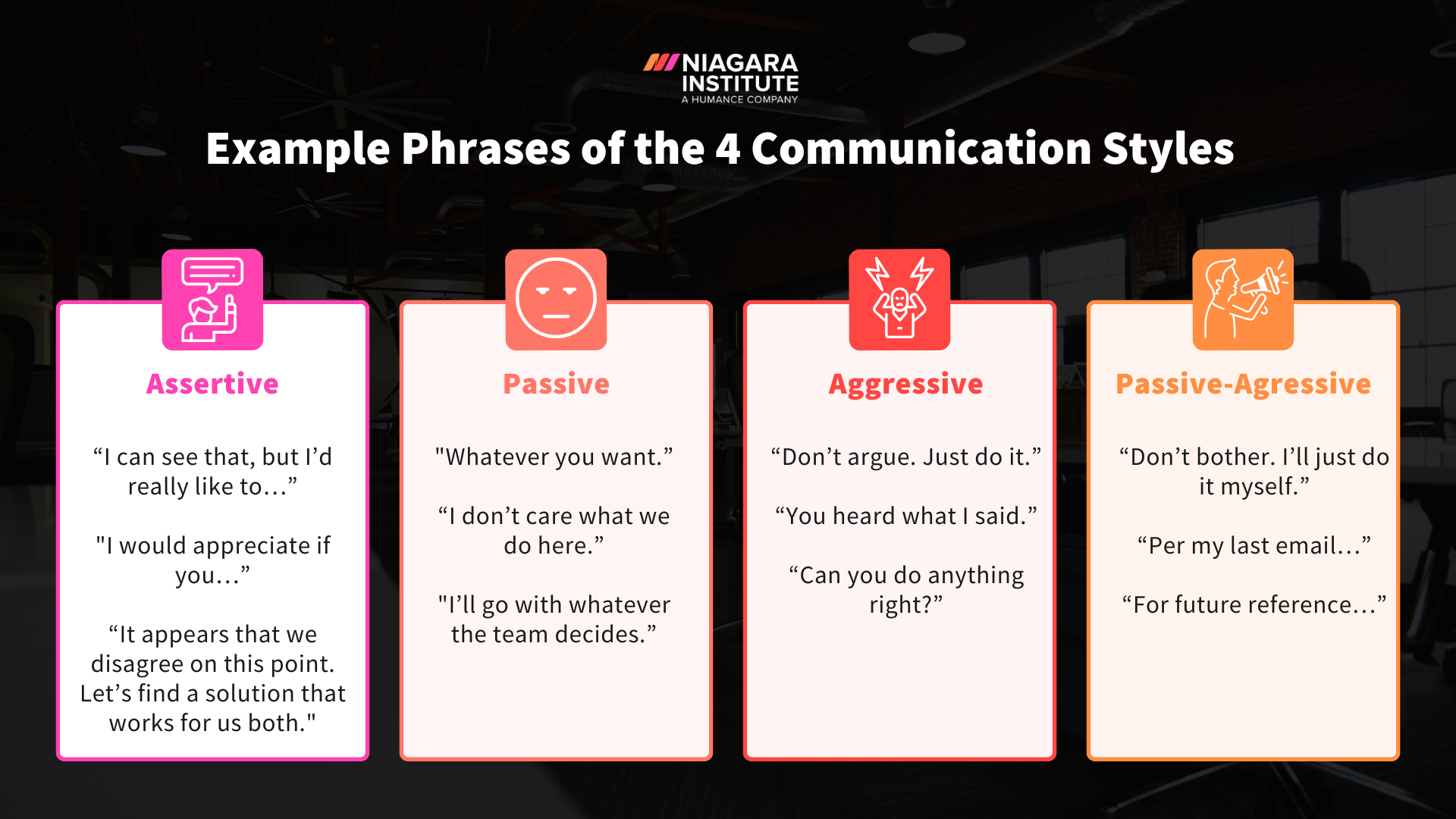 NIAGARA INSTITUTE
A HUMANCE COMPANY

Example Phrases of the 4 Communication Styles

Assertive

“I can see that, but I’d really like to…”

"I would appreciate if you…”

“It appears that we disagree on this point. Let’s find a solution that works for us both."

Passive

"Whatever you want.”

“I don’t care what we do here.”

"I’ll go with whatever the team decides.”

Aggressive

“Don’t argue. Just do it.”

“You heard what I said.”

“Can you do anything right?”

Passive-Agressive

“Don’t bother. I’ll just do it myself.”

“Per my last email…”

“For future reference…”